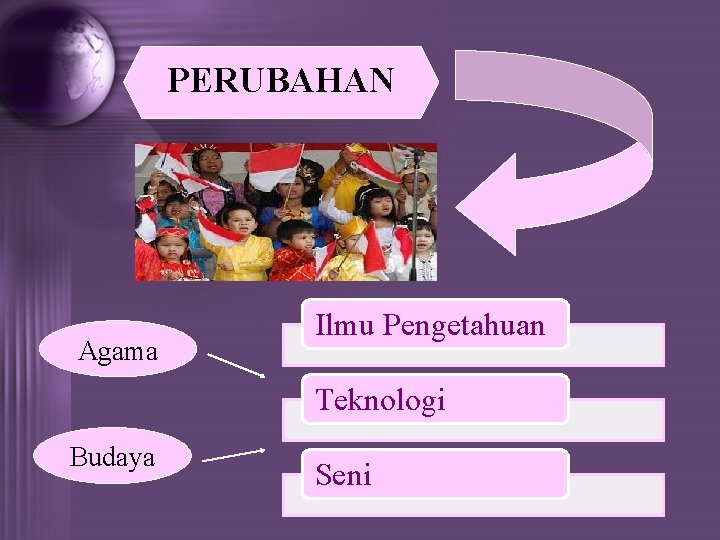 PERUBAHAN

Agama

Budaya

Ilmu Pengetahuan

Teknologi

Seni